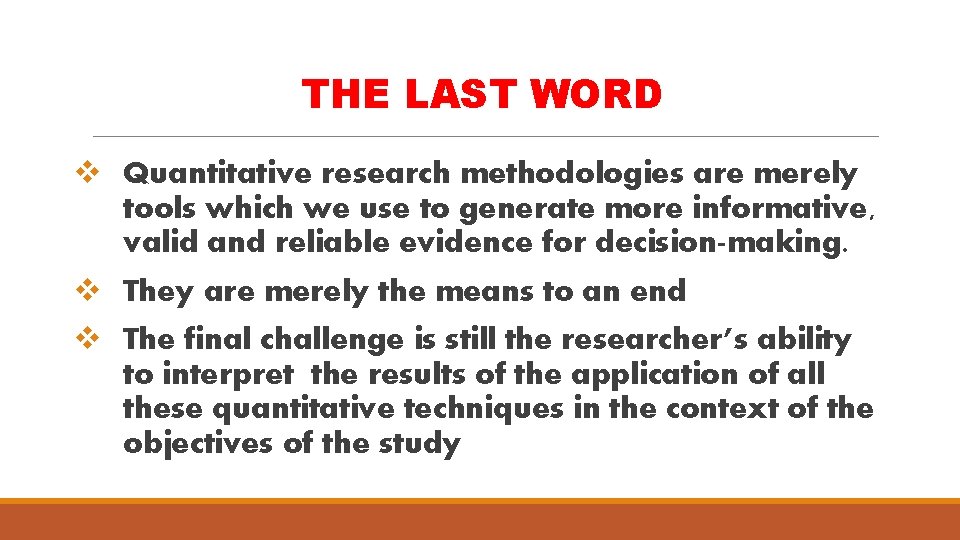 THE LAST WORD

❖ Quantitative research methodologies are merely tools which we use to generate more informative, valid and reliable evidence for decision-making.

❖ They are merely the means to an end

❖ The final challenge is still the researcher's ability to interpret the results of the application of all these quantitative techniques in the context of the objectives of the study